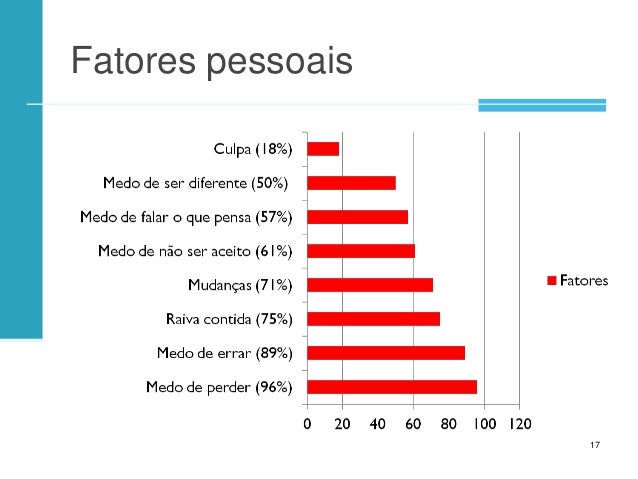 Fatores pessoais

Culpa (18%)
Medo de ser diferente (50%)
Medo de falar o que pensa (57%)
Medo de não ser aceito (61%)
Mudanças (71%)
Raiva contida (75%)
Medo de errar (89%)
Medo de perder (96%)

0 20 40 60 80 100 120

Fatores

17